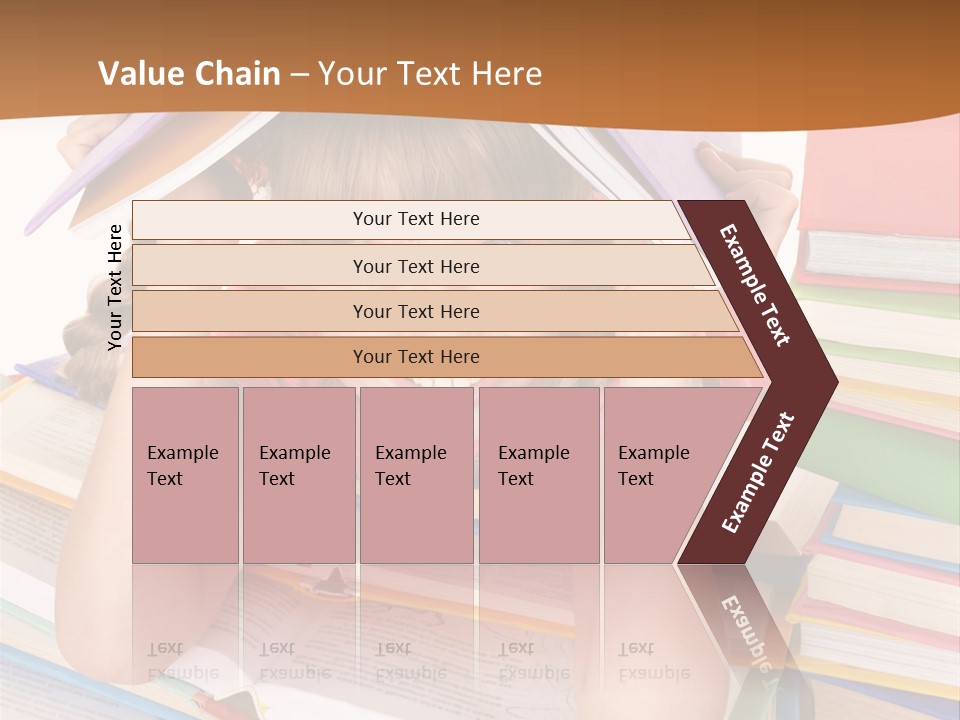 Value Chain – Your Text Here

Your Text Here

Your Text Here

Your Text Here

Your Text Here

Your Text Here

Example Text

Example Text

Example Text

Example Text

Example Text

Example Text

Example Text